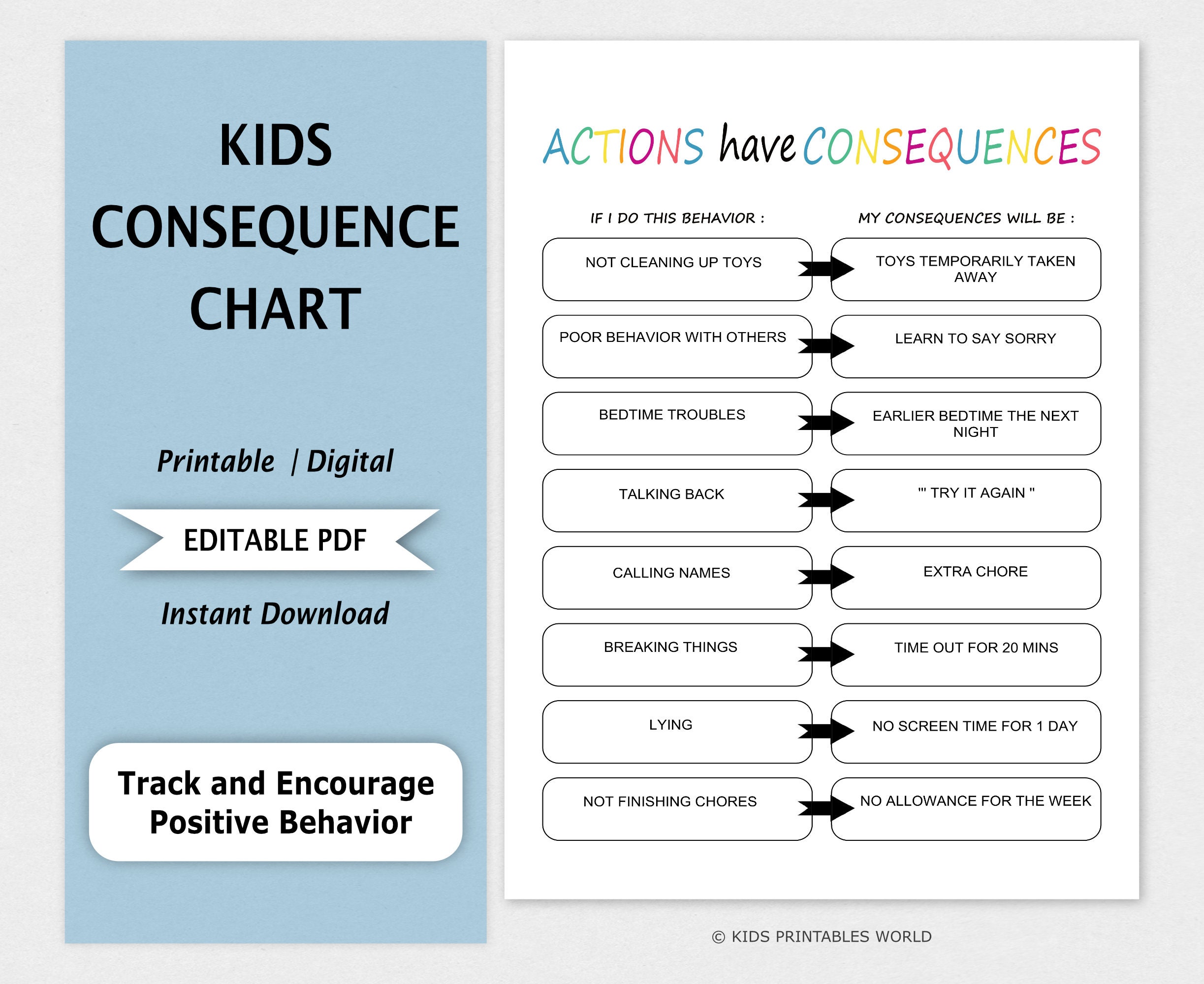 KIDS CONSEQUENCE CHART

Printable | Digital

EDITABLE PDF

Instant Download

Track and Encourage Positive Behavior

ACTIONS have CONSEQUENCES

| IF I DO THIS BEHAVIOR : | MY CONSEQUENCES WILL BE : |
|---|---|
| NOT CLEANING UP TOYS | TOYS TEMPORARILY TAKEN AWAY |
| POOR BEHAVIOR WITH OTHERS | LEARN TO SAY SORRY |
| BEDTIME TROUBLES | EARLIER BEDTIME THE NEXT NIGHT |
| TALKING BACK | "' TRY IT AGAIN " |
| CALLING NAMES | EXTRA CHORE |
| BREAKING THINGS | TIME OUT FOR 20 MINS |
| LYING | NO SCREEN TIME FOR 1 DAY |
| NOT FINISHING CHORES | NO ALLOWANCE FOR THE WEEK |

© KIDS PRINTABLES WORLD